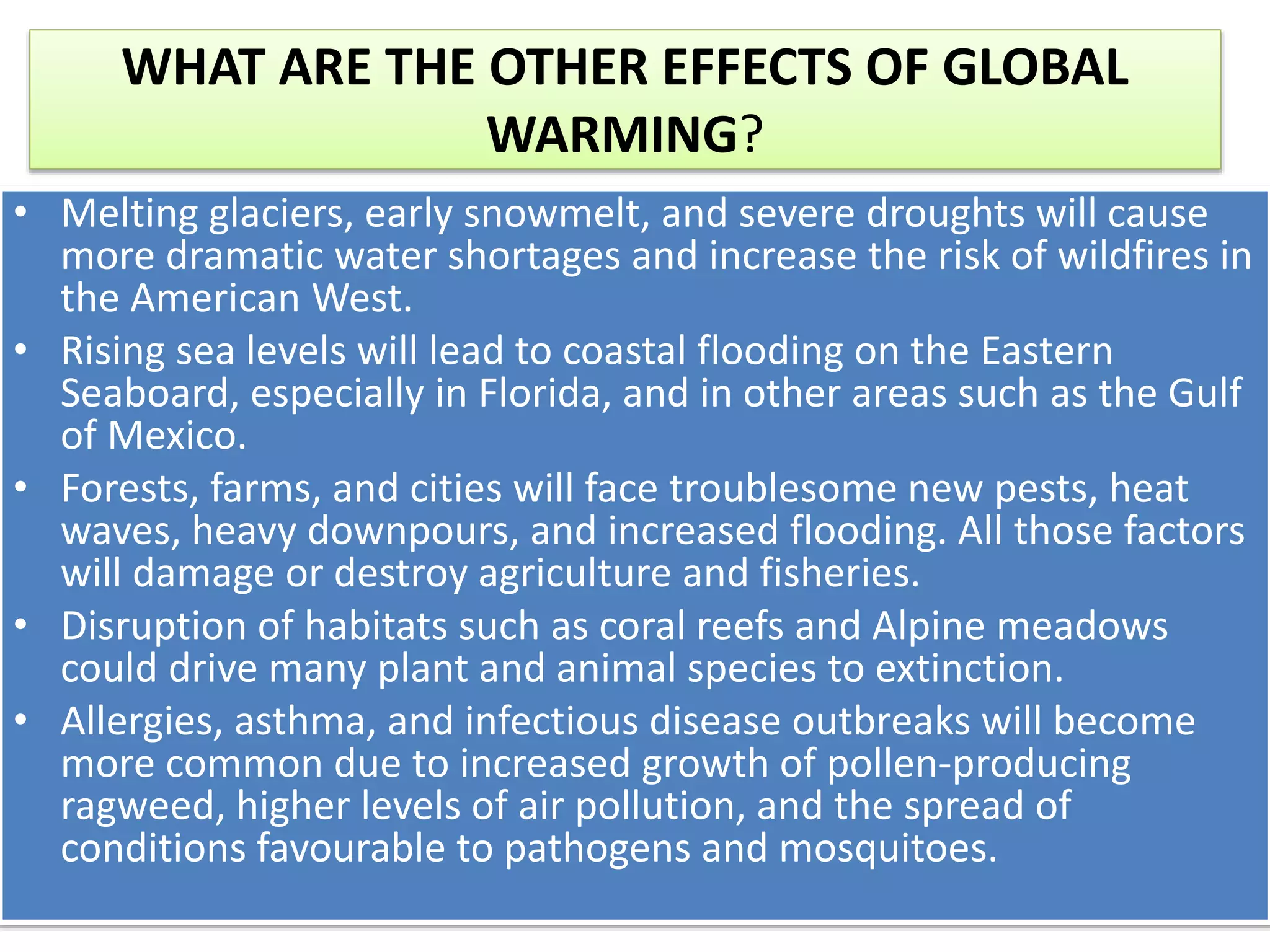 WHAT ARE THE OTHER EFFECTS OF GLOBAL WARMING?

• Melting glaciers, early snowmelt, and severe droughts will cause more dramatic water shortages and increase the risk of wildfires in the American West.
• Rising sea levels will lead to coastal flooding on the Eastern Seaboard, especially in Florida, and in other areas such as the Gulf of Mexico.
• Forests, farms, and cities will face troublesome new pests, heat waves, heavy downpours, and increased flooding. All those factors will damage or destroy agriculture and fisheries.
• Disruption of habitats such as coral reefs and Alpine meadows could drive many plant and animal species to extinction.
• Allergies, asthma, and infectious disease outbreaks will become more common due to increased growth of pollen-producing ragweed, higher levels of air pollution, and the spread of conditions favourable to pathogens and mosquitoes.